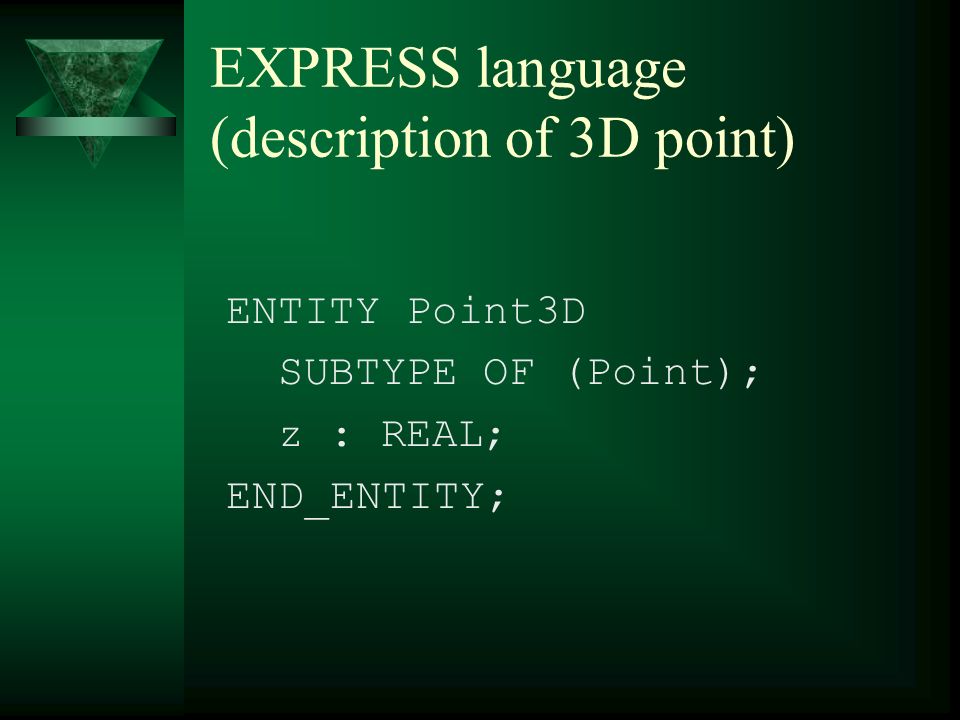 EXPRESS language (description of 3D point)

ENTITY Point3D
  SUBTYPE OF (Point);
  z : REAL;
END_ENTITY;